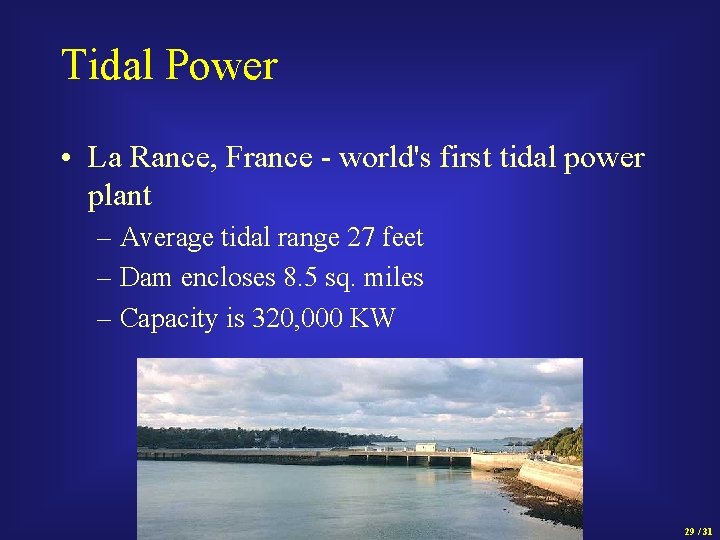 Tidal Power

• La Rance, France - world's first tidal power plant

– Average tidal range 27 feet

– Dam encloses 8.5 sq. miles

– Capacity is 320,000 KW

29 / 31